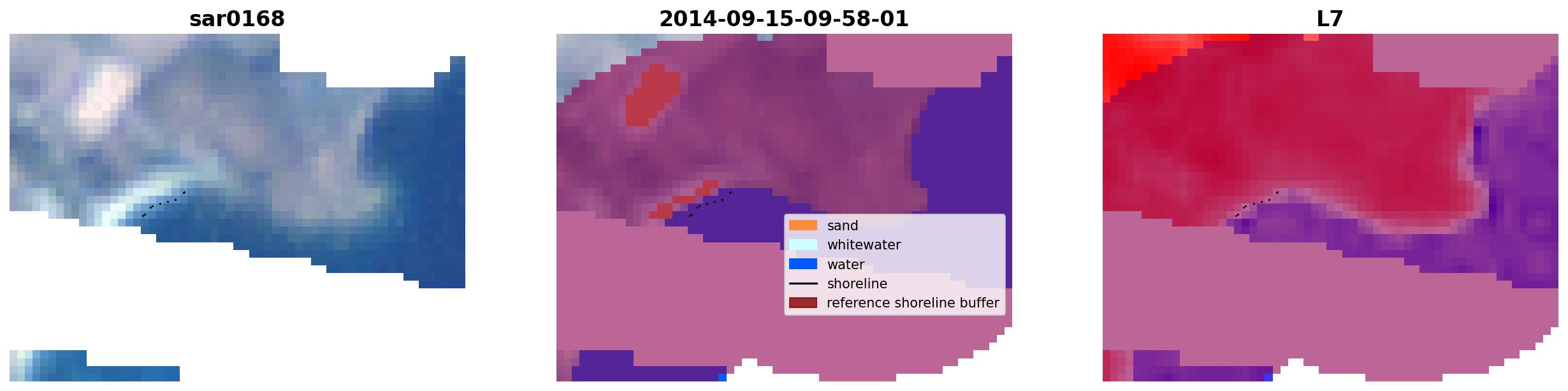 sar0168

2014-09-15-09-58-01

sand
whitewater
water
shoreline
reference shoreline buffer

L7